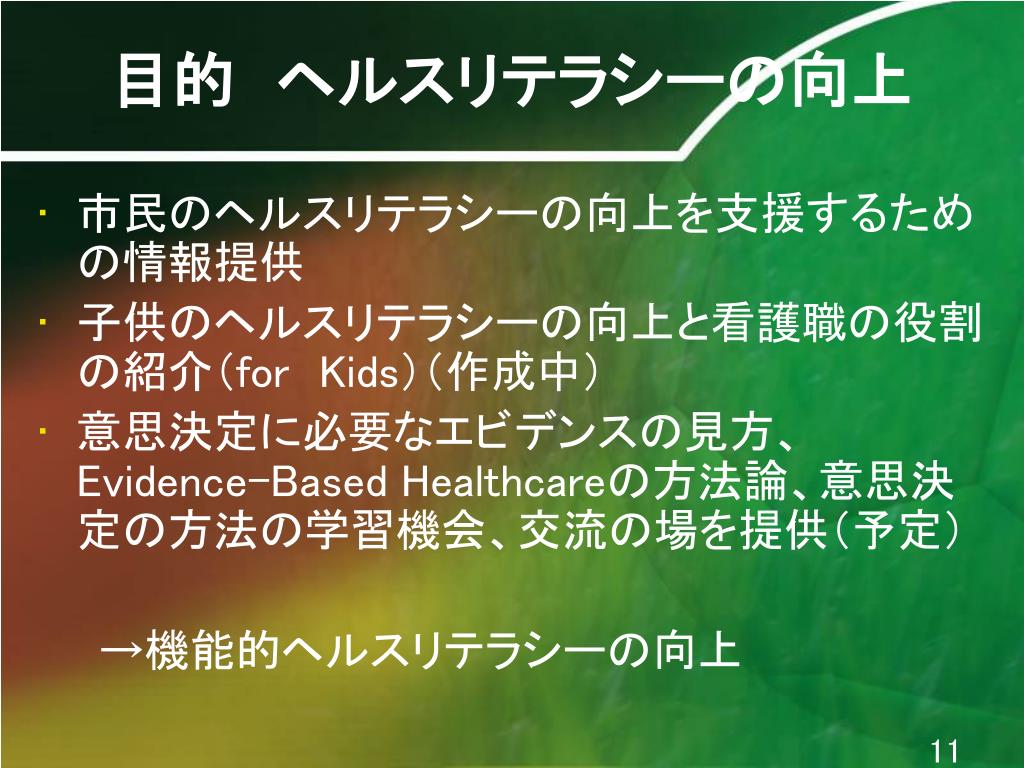 目的　ヘルスリテラシーの向上

・ 市民のヘルスリテラシーの向上を支援するための情報提供
・ 子供のヘルスリテラシーの向上と看護職の役割の紹介（for　Kids）（作成中）
・ 意思決定に必要なエビデンスの見方、Evidence-Based Healthcareの方法論、意思決定の方法の学習機会、交流の場を提供（予定）

→機能的ヘルスリテラシーの向上

11